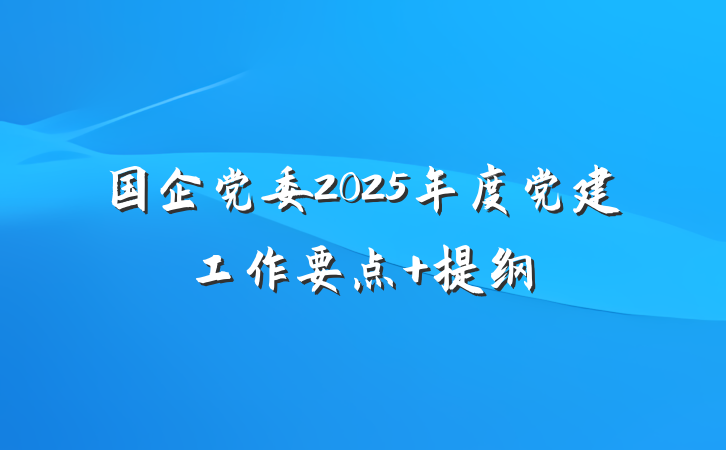 国企党委2025年度党建
工作要点+提纲